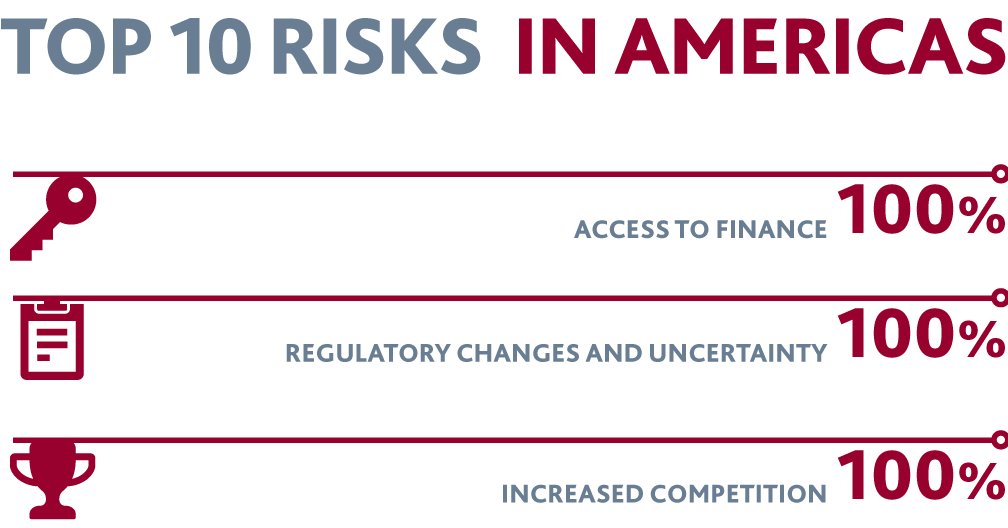 TOP 10 RISKS IN AMERICAS

ACCESS TO FINANCE 100%

REGULATORY CHANGES AND UNCERTAINTY 100%

INCREASED COMPETITION 100%